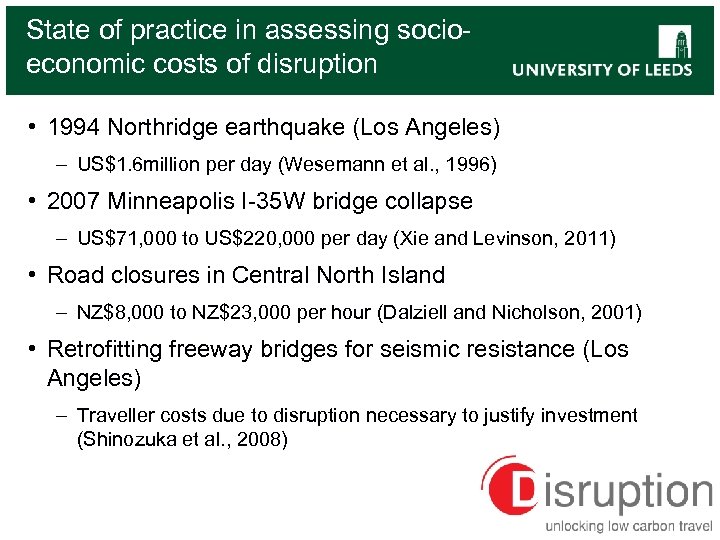 State of practice in assessing socio-economic costs of disruption

UNIVERSITY OF LEEDS

• 1994 Northridge earthquake (Los Angeles)
– US\$1.6million per day (Wesemann et al., 1996)

• 2007 Minneapolis I-35W bridge collapse
– US\$71,000 to US\$220,000 per day (Xie and Levinson, 2011)

• Road closures in Central North Island
– NZ\$8,000 to NZ\$23,000 per hour (Dalziell and Nicholson, 2001)

• Retrofitting freeway bridges for seismic resistance (Los Angeles)
– Traveller costs due to disruption necessary to justify investment (Shinozuka et al., 2008)

Disruption
unlocking low carbon travel